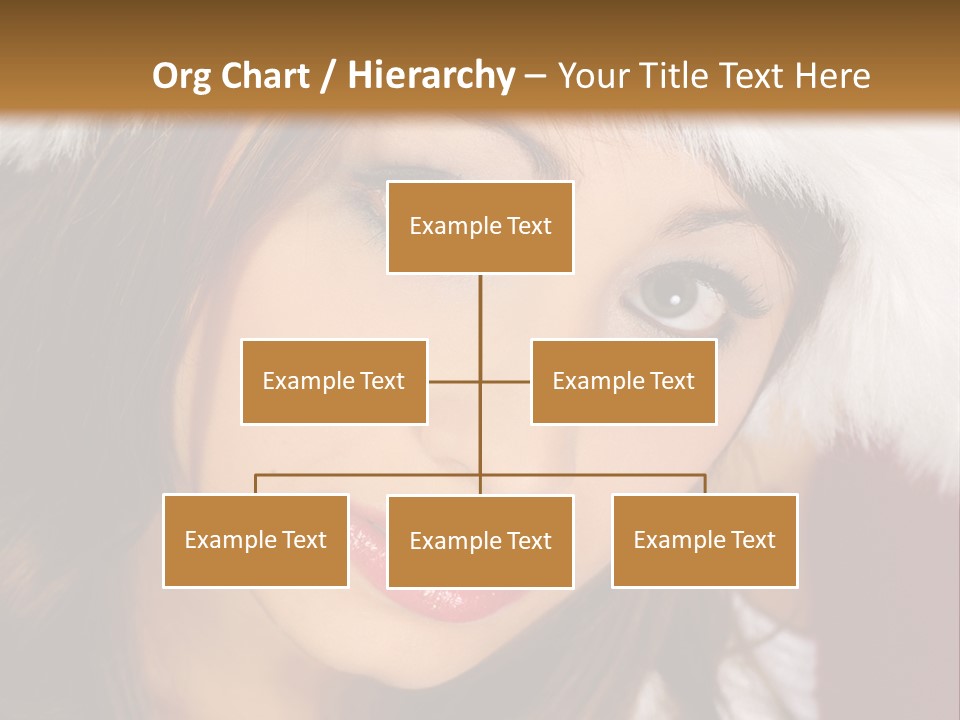 Org Chart / Hierarchy – Your Title Text Here

Example Text

Example Text

Example Text

Example Text

Example Text

Example Text